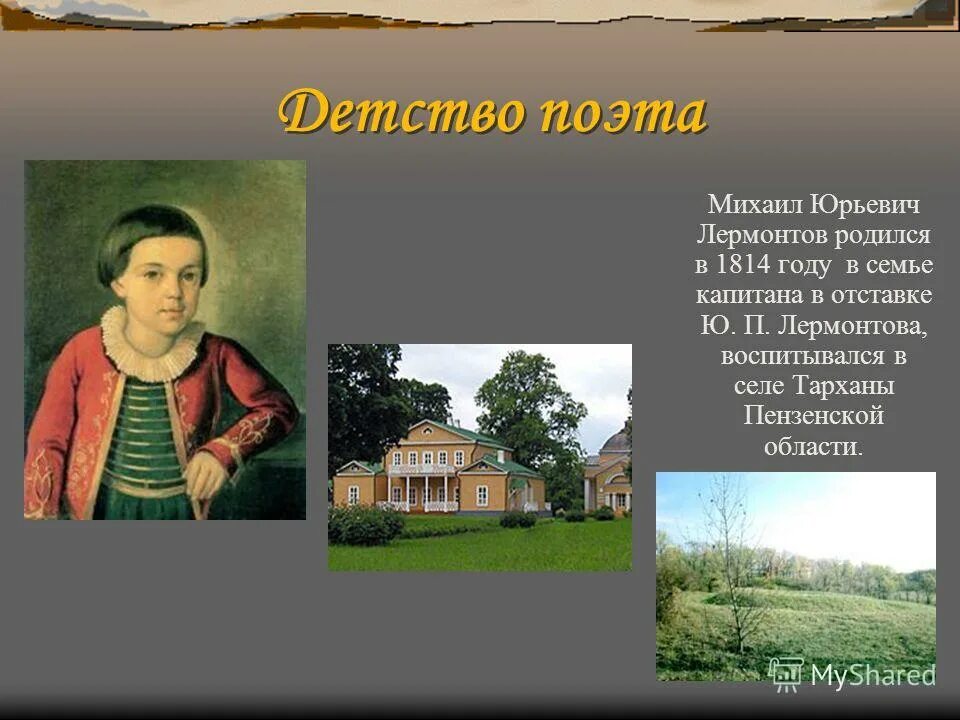 Детство поэта

Михаил Юрьевич Лермонтов родился в 1814 году в семье капитана в отставке Ю. П. Лермонтова, воспитывался в селе Тарханы Пензенской области.

MyShared